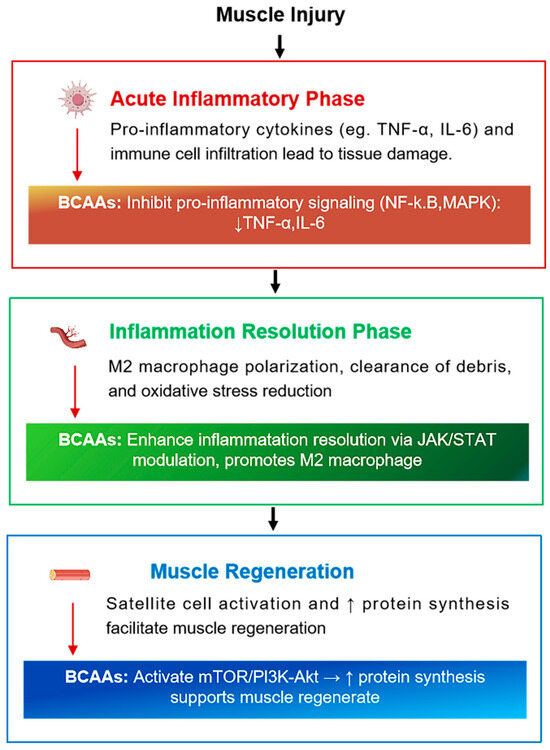 Muscle Injury

Acute Inflammatory Phase

Pro-inflammatory cytokines (eg. TNF-α, IL-6) and immune cell infiltration lead to tissue damage.

BCAAs: Inhibit pro-inflammatory signaling (NF-k.B,MAPK): ↓TNF-α,IL-6

Inflammation Resolution Phase

M2 macrophage polarization, clearance of debris, and oxidative stress reduction

BCAAs: Enhance inflammatation resolution via JAK/STAT modulation, promotes M2 macrophage

Muscle Regeneration

Satellite cell activation and ↑ protein synthesis facilitate muscle regeneration

BCAAs: Activate mTOR/PI3K-Akt → ↑ protein synthesis supports muscle regenerate